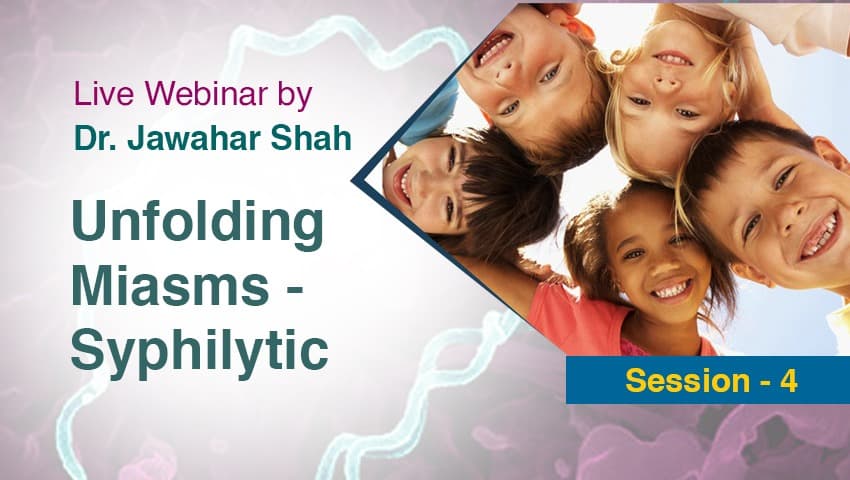 Live Webinar by
Dr. Jawahar Shah

Unfolding Miasms - Syphilytic

Session - 4